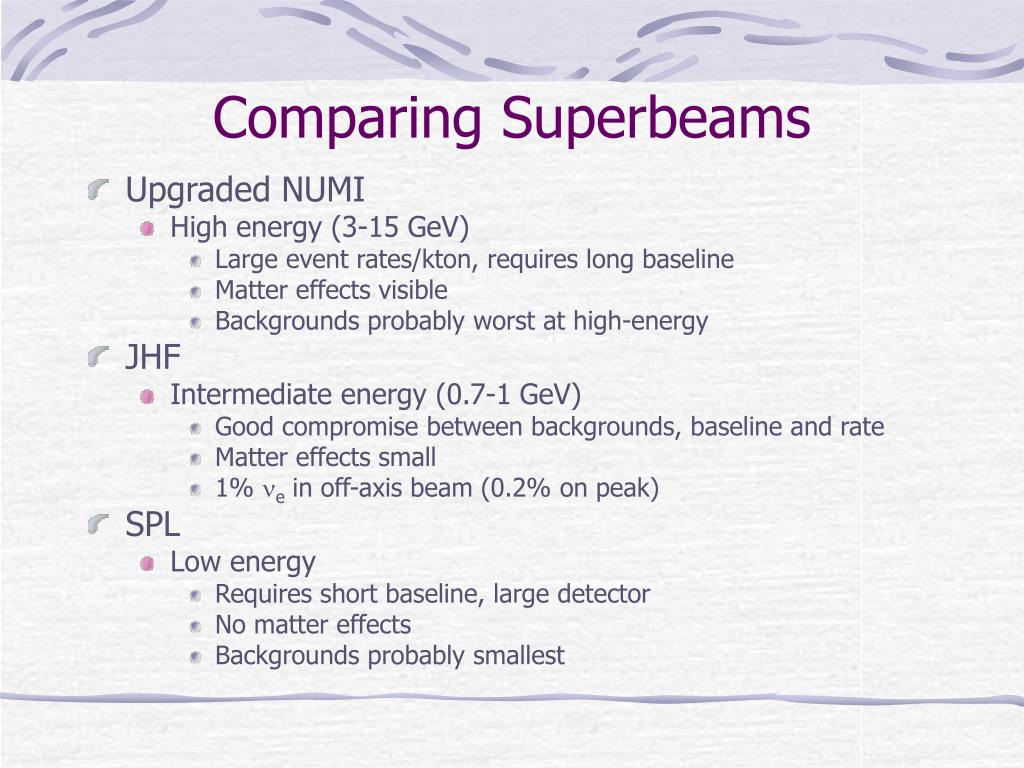 Comparing Superbeams

Upgraded NUMI

High energy (3-15 GeV)

Large event rates/kton, requires long baseline

Matter effects visible

Backgrounds probably worst at high-energy

JHF

Intermediate energy (0.7-1 GeV)

Good compromise between backgrounds, baseline and rate

Matter effects small

1% $\nu_e$ in off-axis beam (0.2% on peak)

SPL

Low energy

Requires short baseline, large detector

No matter effects

Backgrounds probably smallest